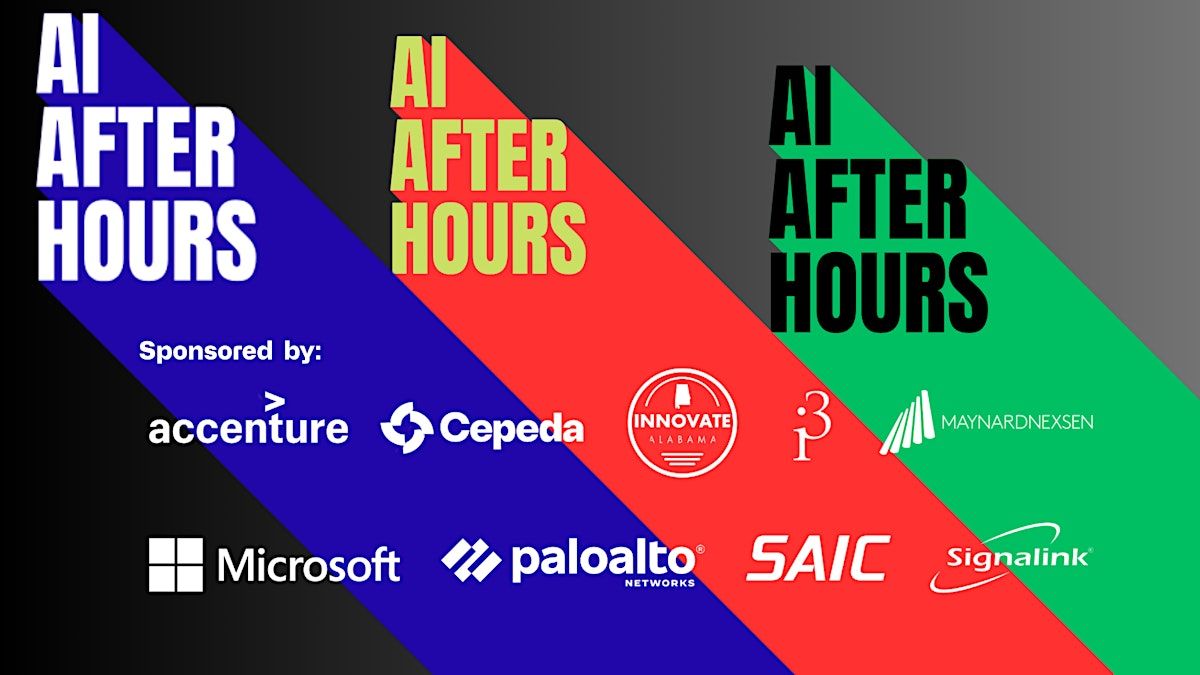 AI AFTER HOURS

AI AFTER HOURS

AI AFTER HOURS

Sponsored by:

accenture

Cepeda

INNOVATE ALABAMA

i3

MAYNARDNEXSEN

Microsoft

paloalto NETWORKS

SAIC

Signalink